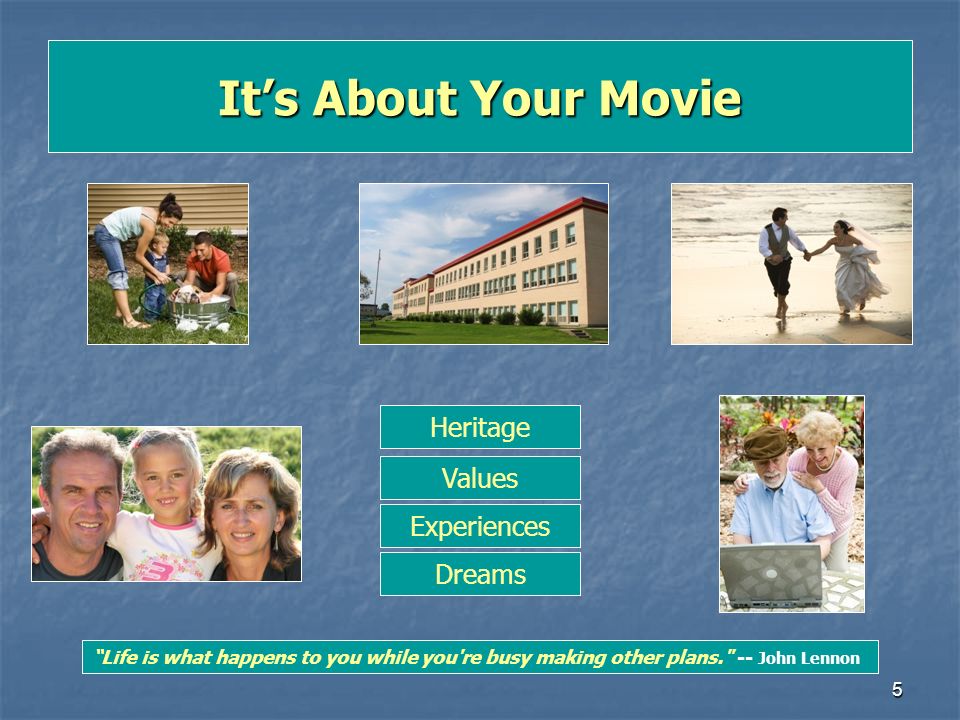 It's About Your Movie

Heritage

Values

Experiences

Dreams

"Life is what happens to you while you're busy making other plans." -- John Lennon

5